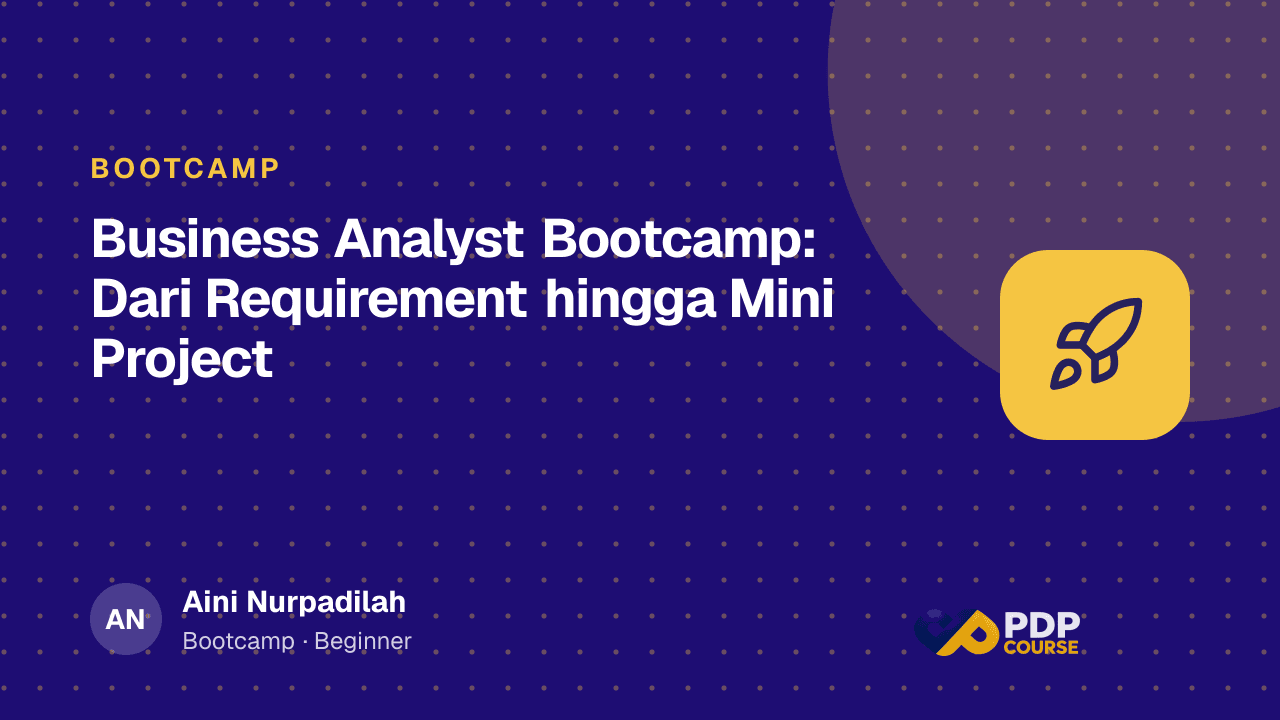 BOOTCAMP

Business Analyst Bootcamp: Dari Requirement hingga Mini Project

AN

Aini Nurpadilah

Bootcamp · Beginner

PDP
COURSE